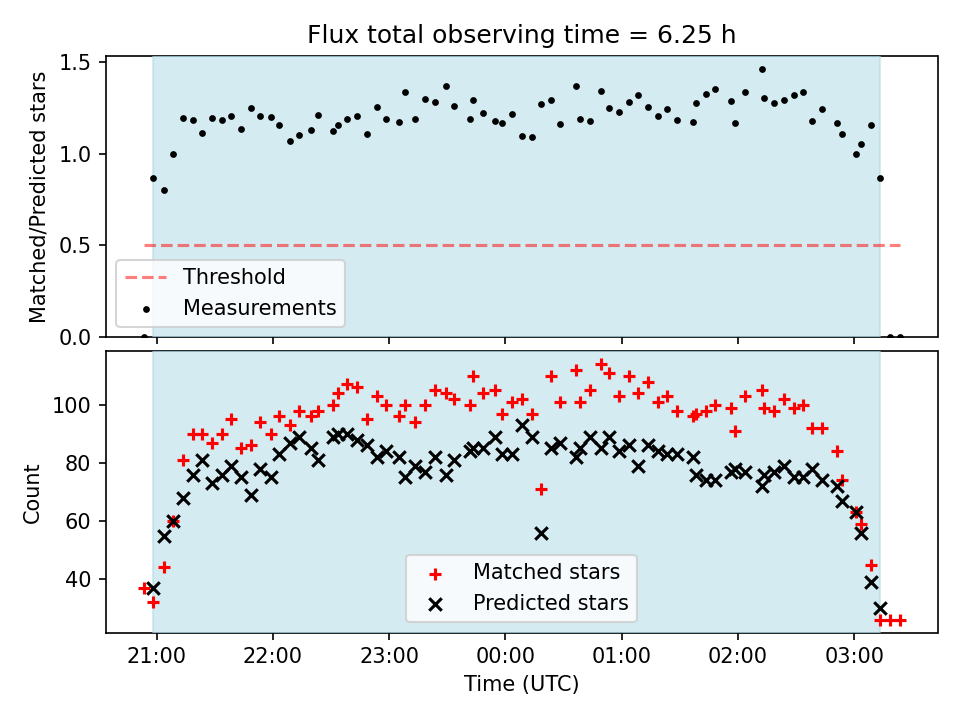 Flux total observing time = 6.25 h

Matched/Predicted stars

1.5
1.0
0.5
0.0

Threshold
Measurements

Count

100
80
60
40

Matched stars
Predicted stars

21:00
22:00
23:00
00:00
01:00
02:00
03:00

Time (UTC)